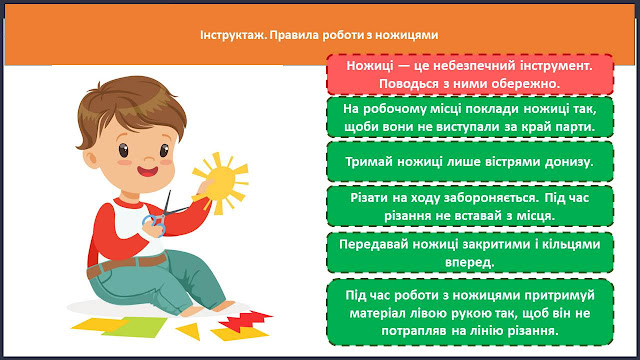 Інструктаж. Правила роботи з ножицями

Ножиці — це небезпечний інструмент. Поводься з ними обережно.

На робочому місці поклади ножиці так, щоби вони не виступали за край парти.

Тримай ножиці лише вістрями донизу.

Різати на ходу забороняється. Під час різання не вставай з місця.

Передавай ножиці закритими і кільцями вперед.

Під час роботи з ножицями притримуй матеріал лівою рукою так, щоб він не потрапляв на лінію різання.